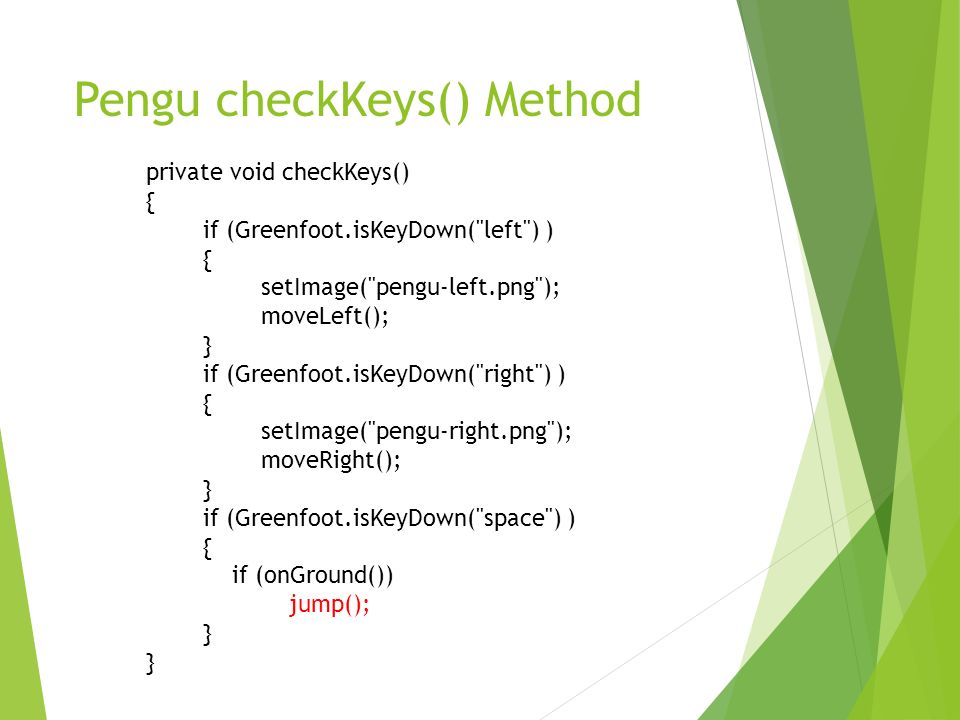 Pengu checkKeys() Method

private void checkKeys()
{
if (Greenfoot.isKeyDown("left") )
{
setImage("pengu-left.png");
moveLeft();
}
if (Greenfoot.isKeyDown("right") )
{
setImage("pengu-right.png");
moveRight();
}
if (Greenfoot.isKeyDown("space") )
{
if (onGround())
jump();
}
}